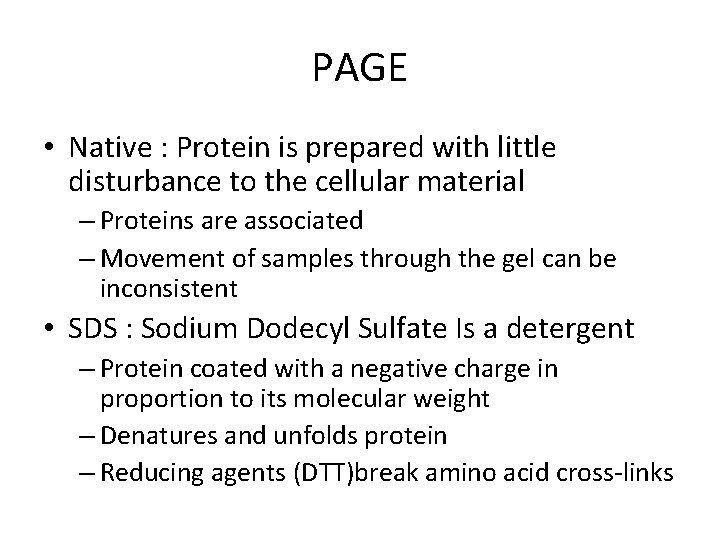 PAGE

• Native : Protein is prepared with little disturbance to the cellular material
– Proteins are associated
– Movement of samples through the gel can be inconsistent

• SDS : Sodium Dodecyl Sulfate Is a detergent
– Protein coated with a negative charge in proportion to its molecular weight
– Denatures and unfolds protein
– Reducing agents (DTT)break amino acid cross-links